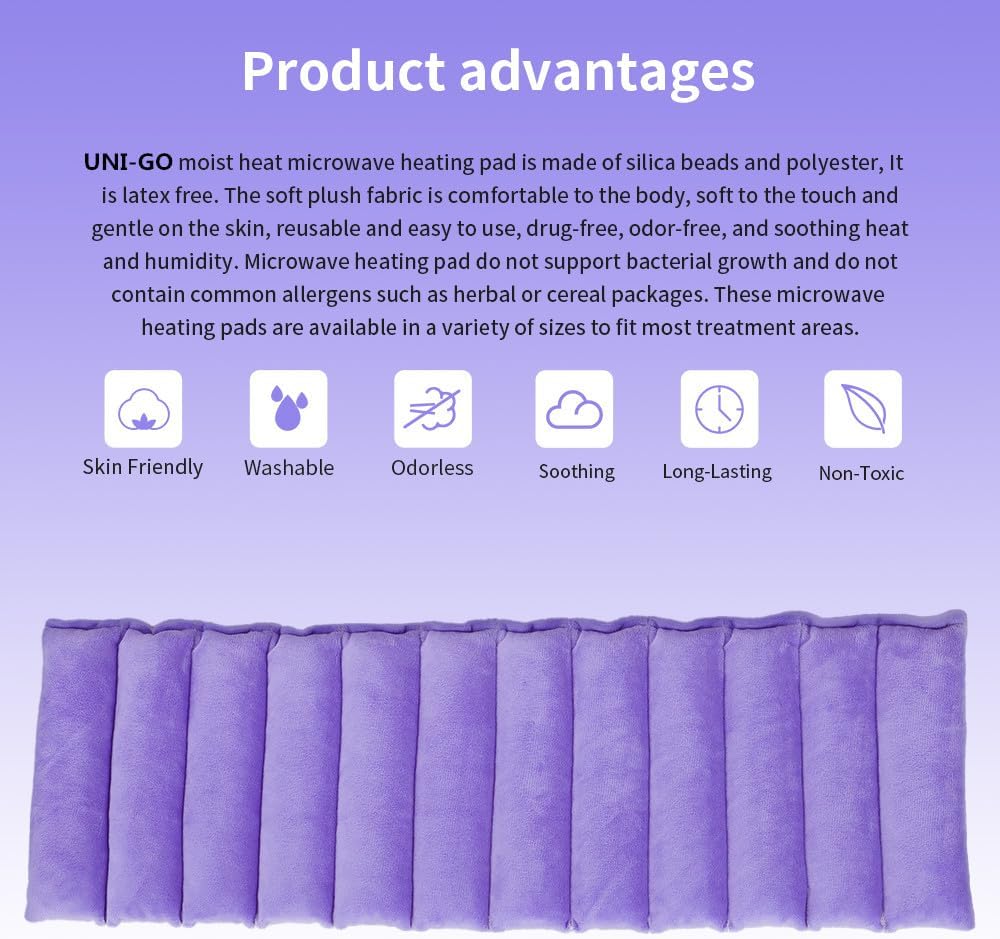 Product advantages

UNI-GO moist heat microwave heating pad is made of silica beads and polyester, It is latex free. The soft plush fabric is comfortable to the body, soft to the touch and gentle on the skin, reusable and easy to use, drug-free, odor-free, and soothing heat and humidity. Microwave heating pad do not support bacterial growth and do not contain common allergens such as herbal or cereal packages. These microwave heating pads are available in a variety of sizes to fit most treatment areas.

Skin Friendly
Washable
Odorless
Soothing
Long-Lasting
Non-Toxic